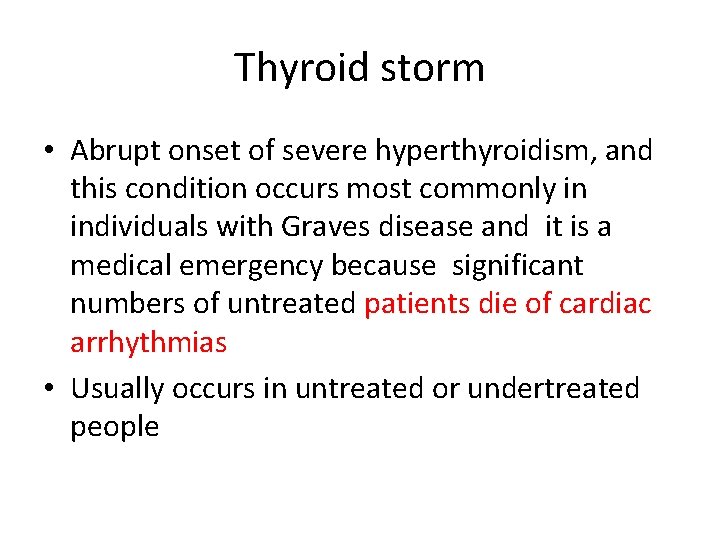 Thyroid storm

• Abrupt onset of severe hyperthyroidism, and this condition occurs most commonly in individuals with Graves disease and it is a medical emergency because significant numbers of untreated patients die of cardiac arrhythmias

• Usually occurs in untreated or undertreated people